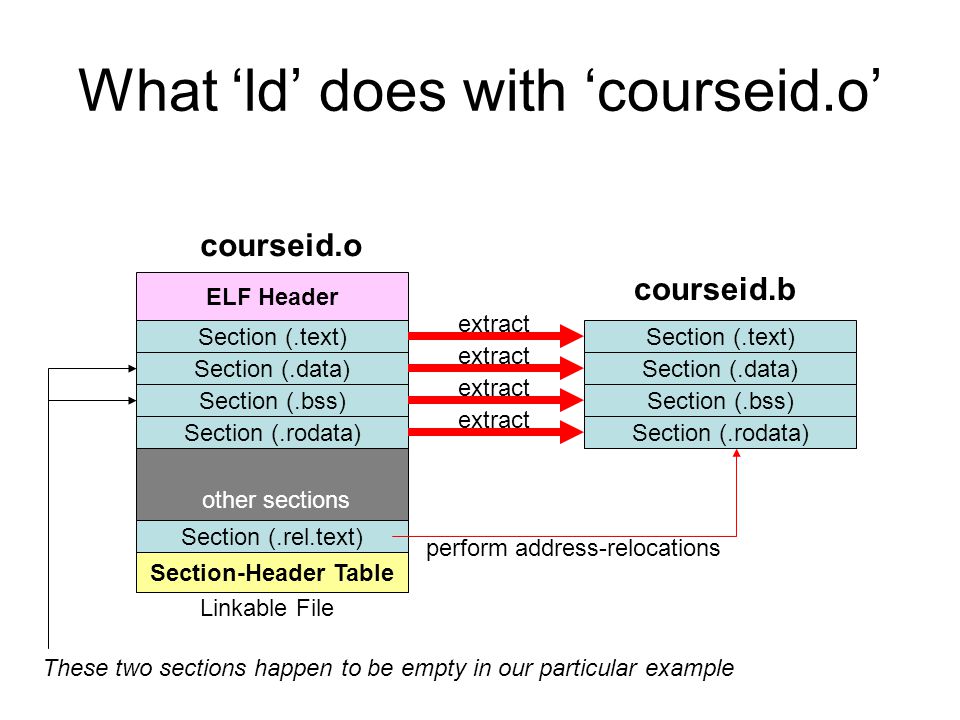 What ‘ld’ does with ‘courseid.o’

courseid.o

ELF Header
Section (.text)
Section (.data)
Section (.bss)
Section (.rodata)
other sections
Section (.rel.text)
Section-Header Table
Linkable File

extract
extract
extract
extract

courseid.b

Section (.text)
Section (.data)
Section (.bss)
Section (.rodata)

perform address-relocations

These two sections happen to be empty in our particular example